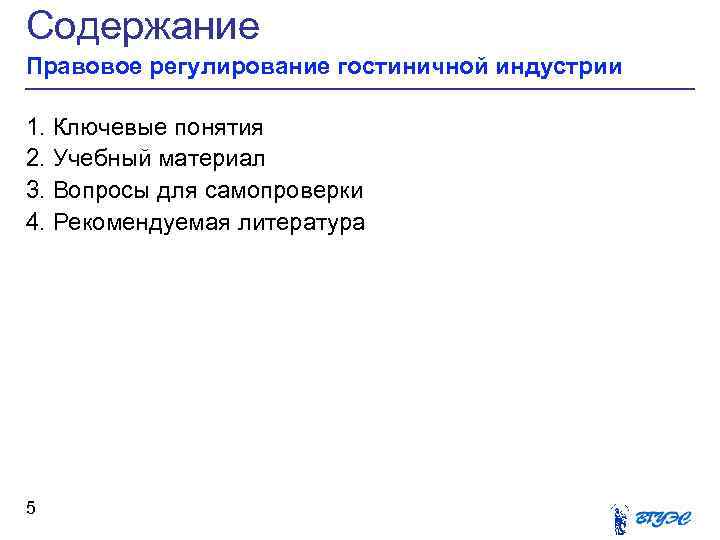 Содержание
Правовое регулирование гостиничной индустрии

1. Ключевые понятия
2. Учебный материал
3. Вопросы для самопроверки
4. Рекомендуемая литература

5

ВГУЭС